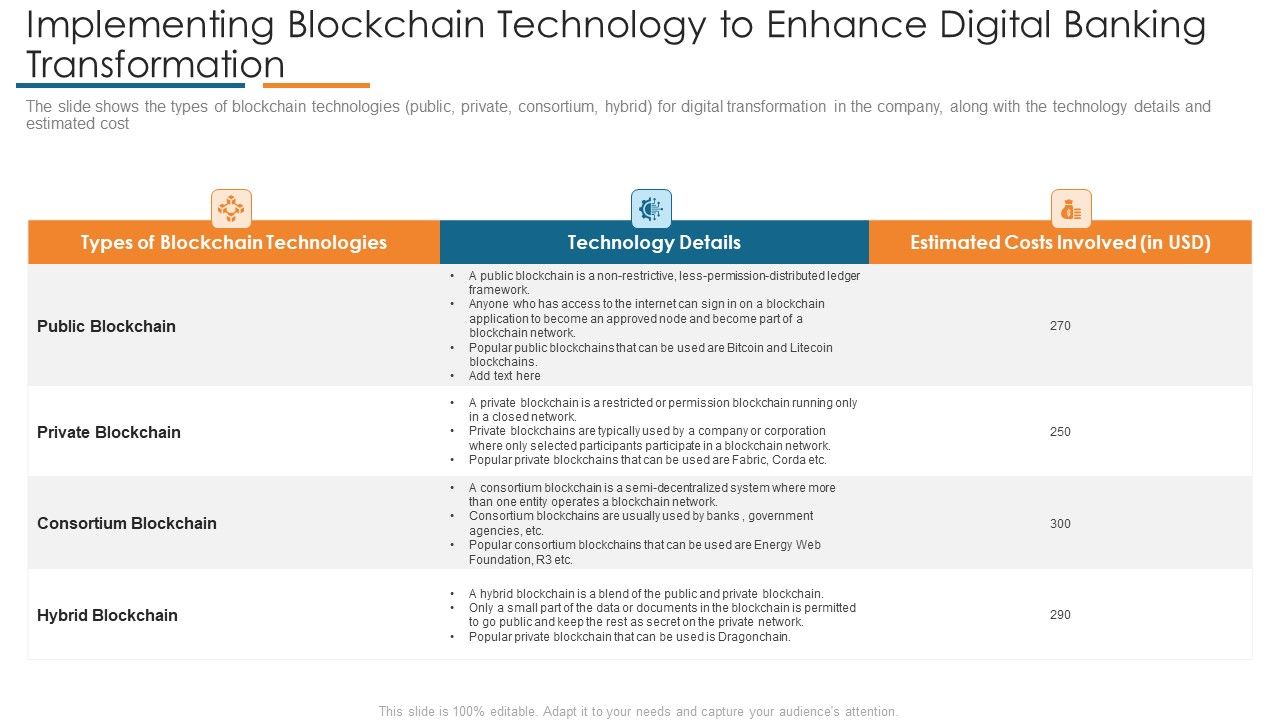 Implementing Blockchain Technology to Enhance Digital Banking Transformation

The slide shows the types of blockchain technologies (public, private, consortium, hybrid) for digital transformation in the company, along with the technology details and estimated cost

| Types of Blockchain Technologies | Technology Details | Estimated Costs Involved (in USD) |
|---|---|---|
| Public Blockchain | • A public blockchain is a non-restrictive, less-permission-distributed ledger framework. • Anyone who has access to the internet can sign in on a blockchain application to become an approved node and become part of a blockchain network. • Popular public blockchains that can be used are Bitcoin and Litecoin blockchains. • Add text here | 270 |
| Private Blockchain | • A private blockchain is a restricted or permission blockchain running only in a closed network. • Private blockchains are typically used by a company or corporation where only selected participants participate in a blockchain network. • Popular private blockchains that can be used are Fabric, Corda etc. | 250 |
| Consortium Blockchain | • A consortium blockchain is a semi-decentralized system where more than one entity operates a blockchain network. • Consortium blockchains are usually used by banks , government agencies, etc. • Popular consortium blockchains that can be used are Energy Web Foundation, R3 etc. | 300 |
| Hybrid Blockchain | • A hybrid blockchain is a blend of the public and private blockchain. • Only a small part of the data or documents in the blockchain is permitted to go public and keep the rest as secret on the private network. • Popular private blockchain that can be used is Dragonchain. | 290 |

This slide is 100% editable. Adapt it to your needs and capture your audience's attention.